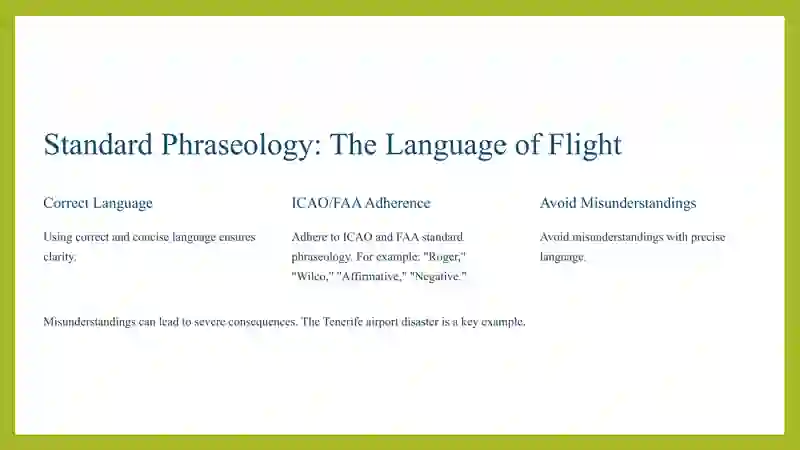 Standard Phraseology: The Language of Flight

Correct Language

Using correct and concise language ensures clarity.

ICAO/FAA Adherence

Adhere to ICAO and FAA standard phraseology. For example: "Roger," "Wilco," "Affirmative," "Negative."

Avoid Misunderstandings

Avoid misunderstandings with precise language.

Misunderstandings can lead to severe consequences. The Tenerife airport disaster is a key example.